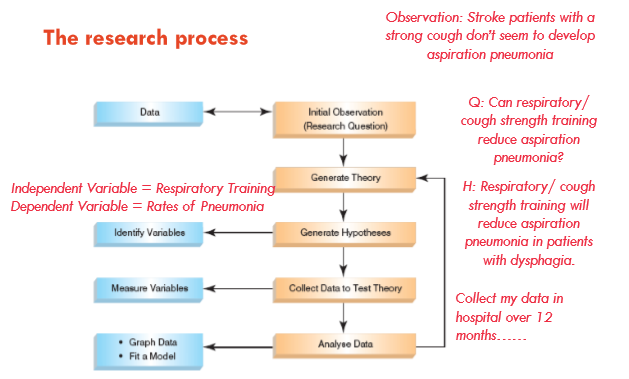 The research process

Observation: Stroke patients with a strong cough don't seem to develop aspiration pneumonia

Data

Initial Observation (Research Question)

Q: Can respiratory/ cough strength training reduce aspiration pneumonia?

Generate Theory

Independent Variable = Respiratory Training
Dependent Variable = Rates of Pneumonia

H: Respiratory/ cough strength training will reduce aspiration pneumonia in patients with dysphagia.

Identify Variables

Generate Hypotheses

Measure Variables

Collect Data to Test Theory

Collect my data in hospital over 12 months……

• Graph Data
• Fit a Model

Analyse Data